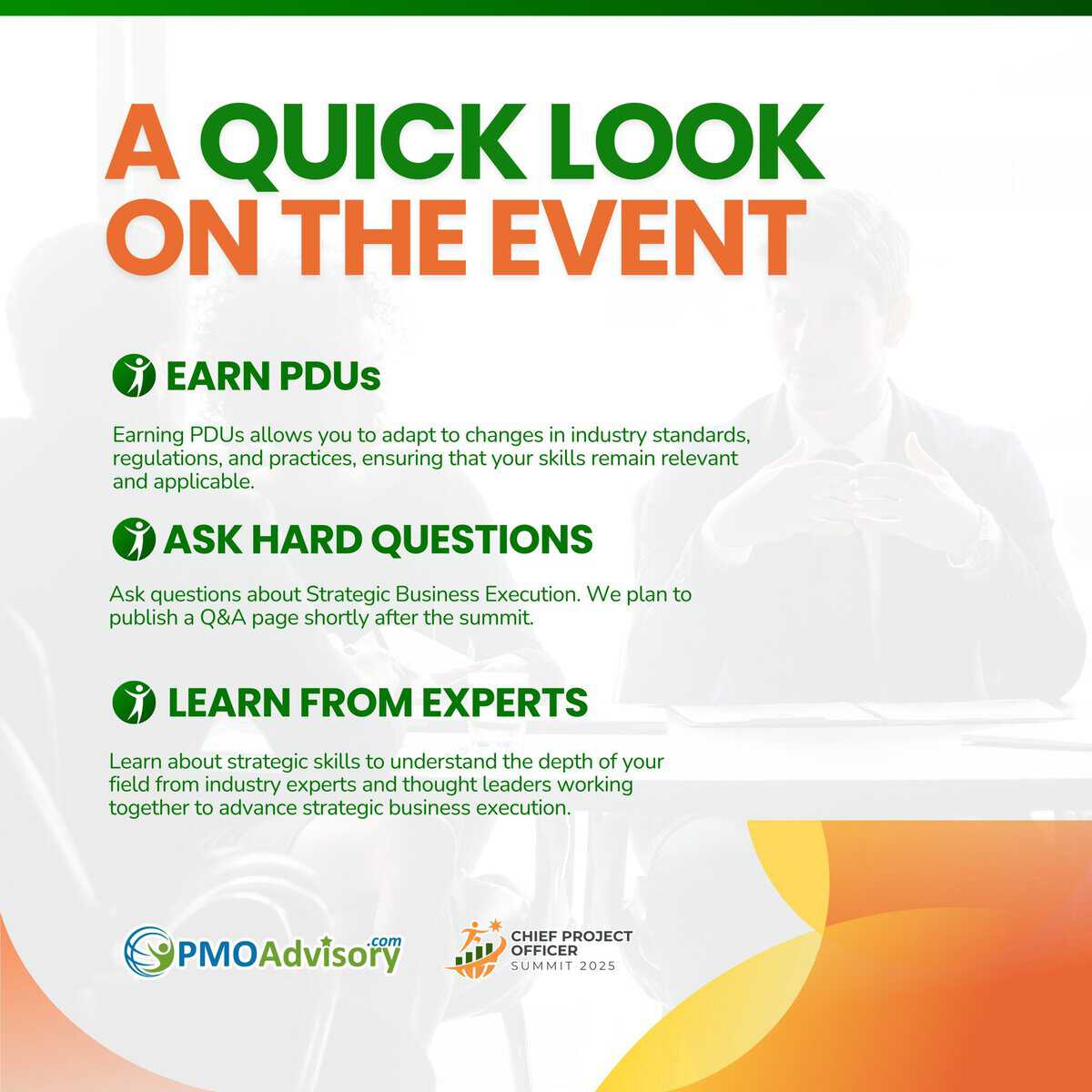 A QUICK LOOK ON THE EVENT

EARN PDUs

Earning PDUs allows you to adapt to changes in industry standards, regulations, and practices, ensuring that your skills remain relevant and applicable.

ASK HARD QUESTIONS

Ask questions about Strategic Business Execution. We plan to publish a Q&A page shortly after the summit.

LEARN FROM EXPERTS

Learn about strategic skills to understand the depth of your field from industry experts and thought leaders working together to advance strategic business execution.

PMOAdvisory.com

CHIEF PROJECT OFFICER SUMMIT 2025